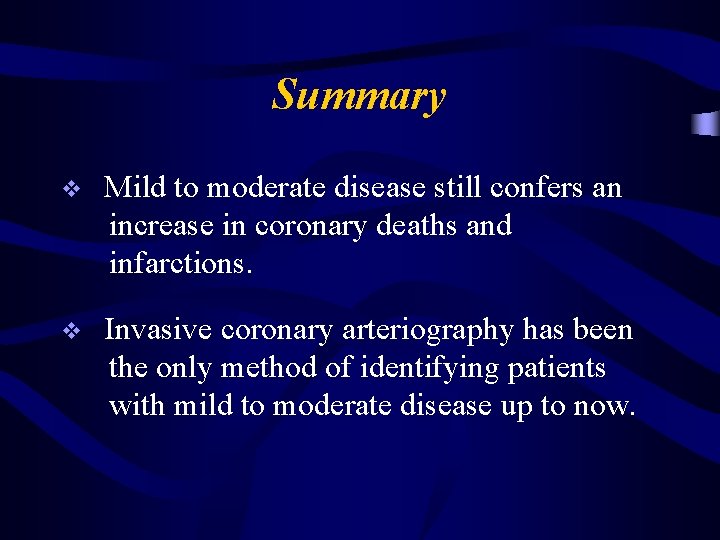 Summary

❖ Mild to moderate disease still confers an increase in coronary deaths and infarctions.

❖ Invasive coronary arteriography has been the only method of identifying patients with mild to moderate disease up to now.